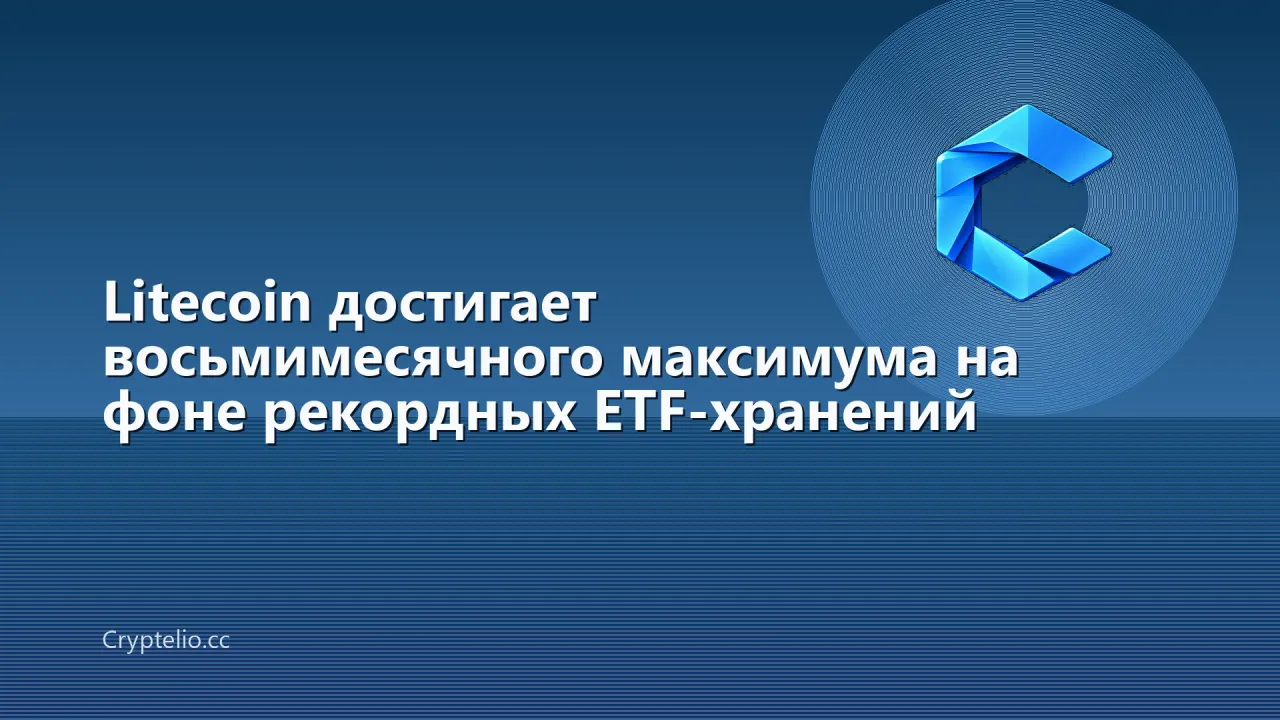 Litecoin достигает восьмимесячного максимума на фоне рекордных ETF-хранений

Cryptelio.cc